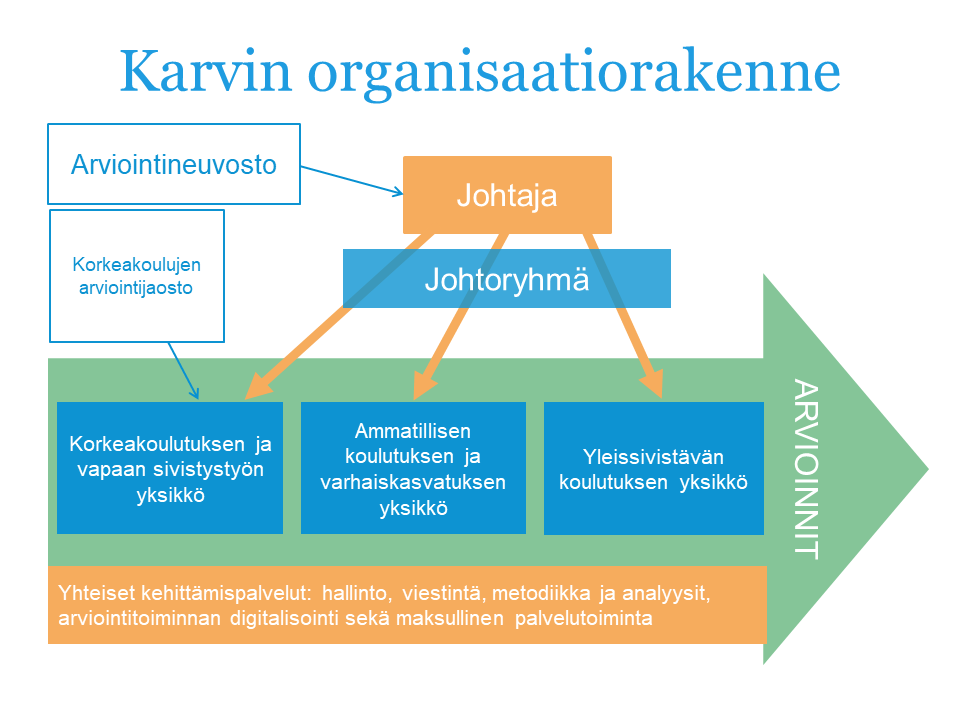 Karvin organisaatiorakenne

Arviointineuvosto

Johtaja

Korkeakoulujen arviointijaosto

Johtoryhmä

Korkeakoulutuksen ja vapaan sivistystyön yksikkö

Ammatillisen koulutuksen ja varhaiskasvatuksen yksikkö

Yleissivistävän koulutuksen yksikkö

ARVIOINNIT

Yhteiset kehittämispalvelut: hallinto, viestintä, metodiikka ja analyysit, arviointitoiminnan digitalisointi sekä maksullinen palvelutoiminta